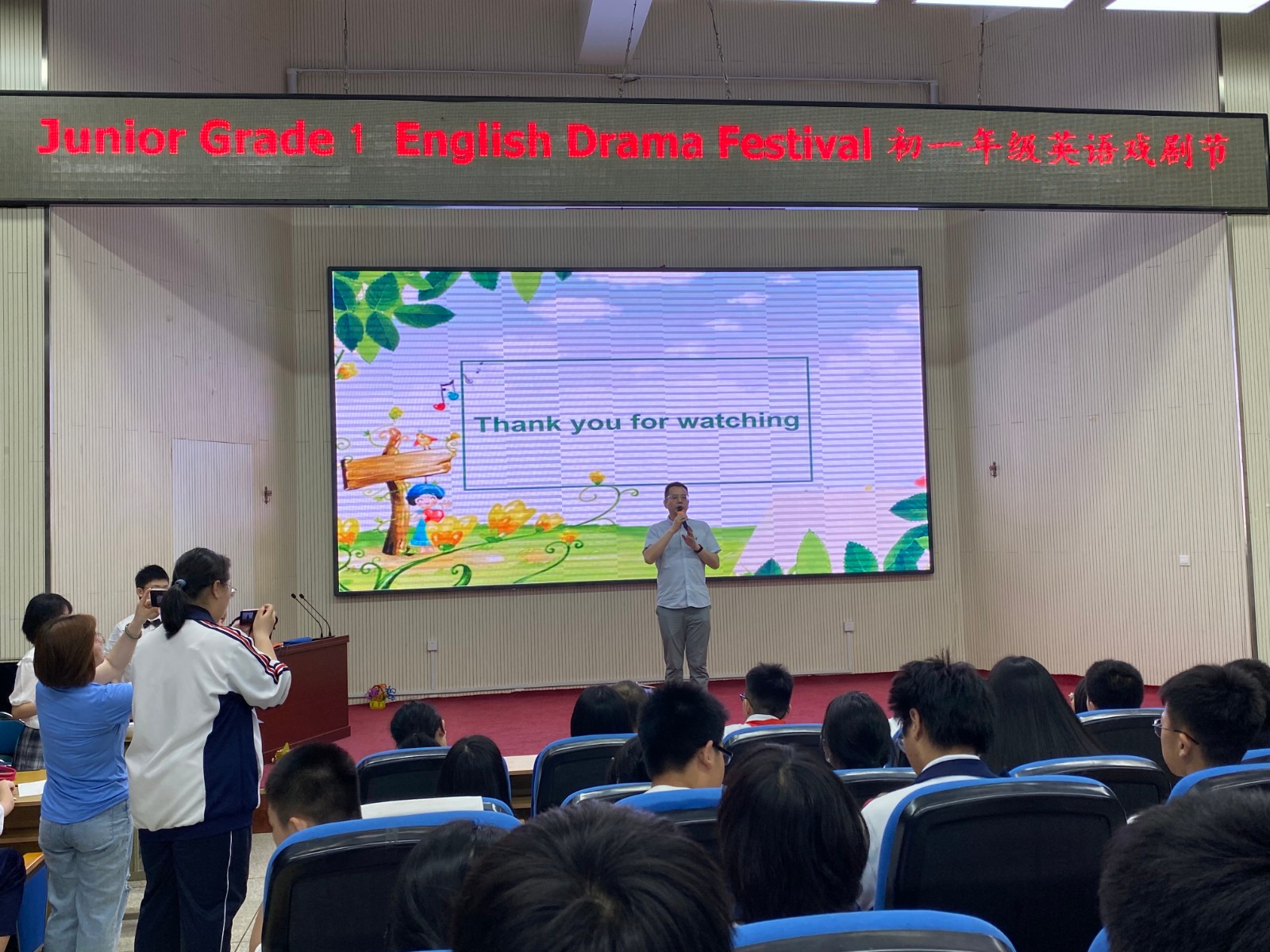 Junior Grade 1 English Drama Festival 初一年级英语戏剧节

Thank you for watching